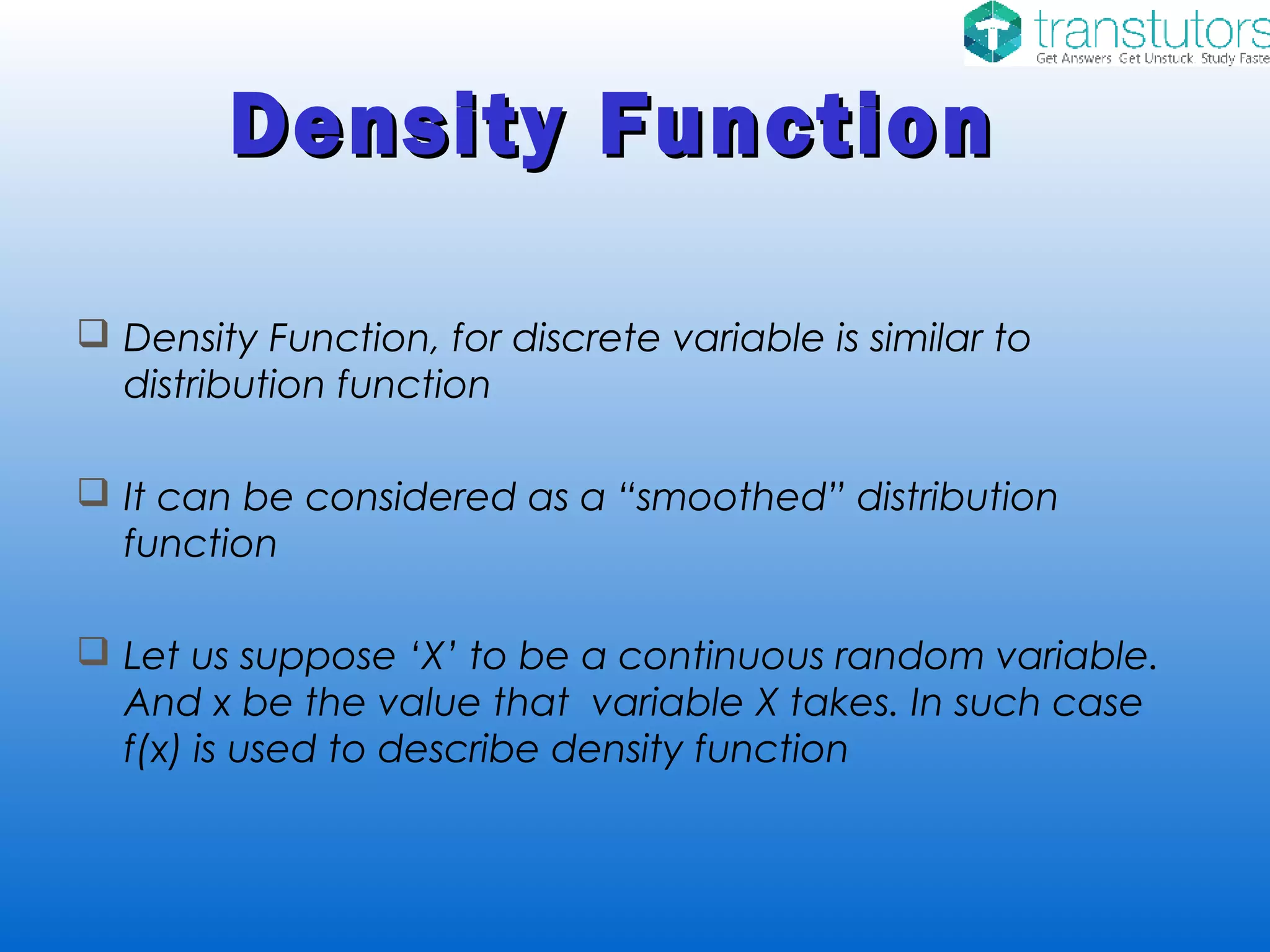 transtutors
Get Answers. Get Unstuck. Study Faste

Density Function

❑ Density Function, for discrete variable is similar to distribution function

❑ It can be considered as a “smoothed” distribution function

❑ Let us suppose ‘X’ to be a continuous random variable. And x be the value that variable X takes. In such case f(x) is used to describe density function